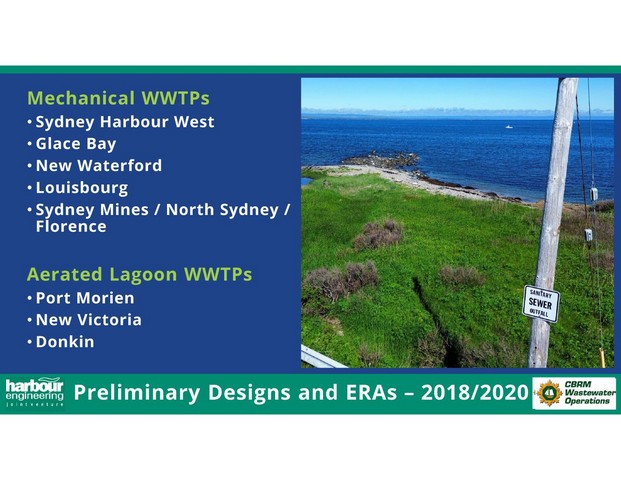 Mechanical WWTPs
• Sydney Harbour West
• Glace Bay
• New Waterford
• Louisbourg
• Sydney Mines / North Sydney / Florence

Aerated Lagoon WWTPs
• Port Morien
• New Victoria
• Donkin

SANITARY SEWER OUTFALL

harbour engineering joint venture

Preliminary Designs and ERAs – 2018/2020

CBRM Wastewater Operations